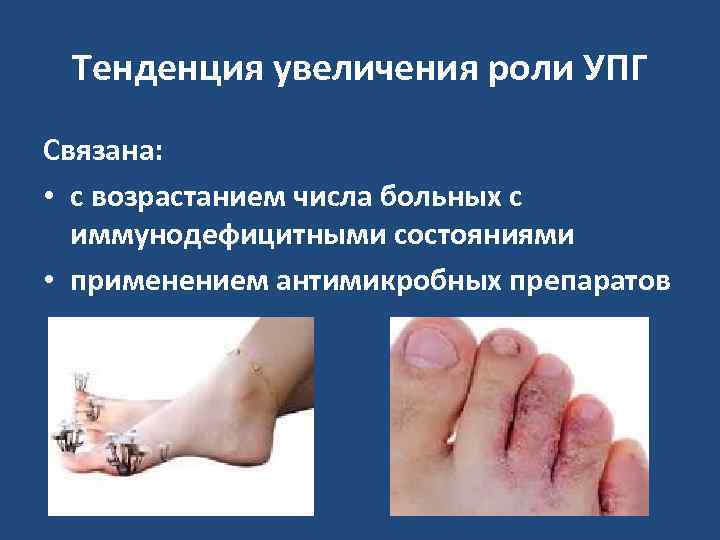 Тенденция увеличения роли УПГ

Связана:

• с возрастанием числа больных с иммунодефицитными состояниями
• применением антимикробных препаратов